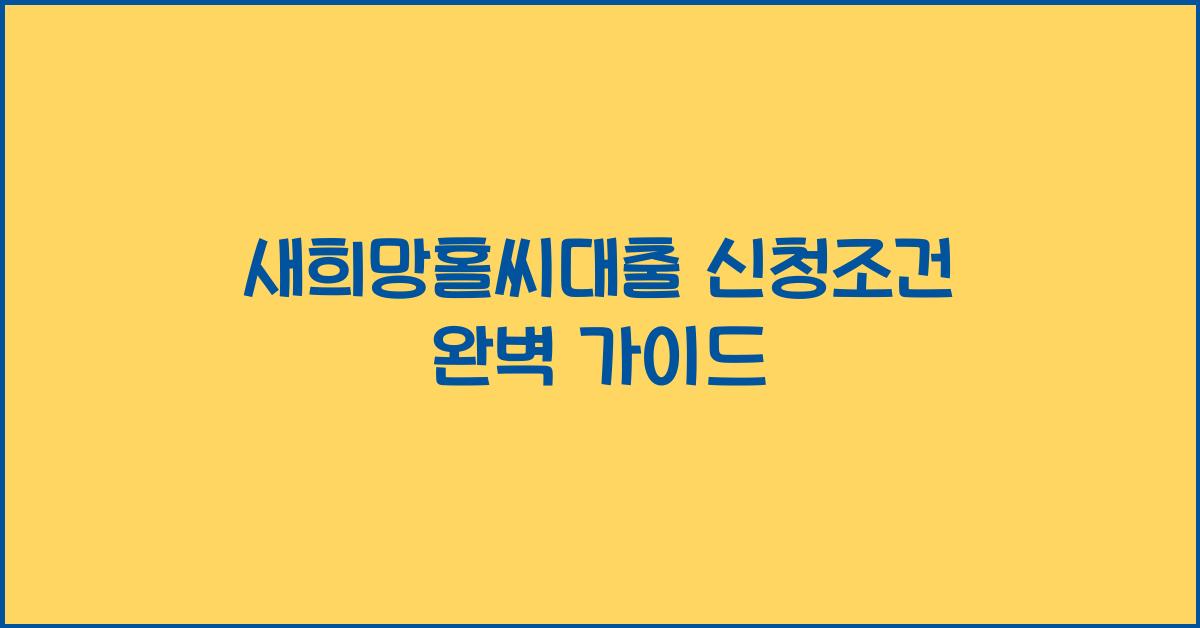 새희망홀씨대출 신청조건
완벽 가이드